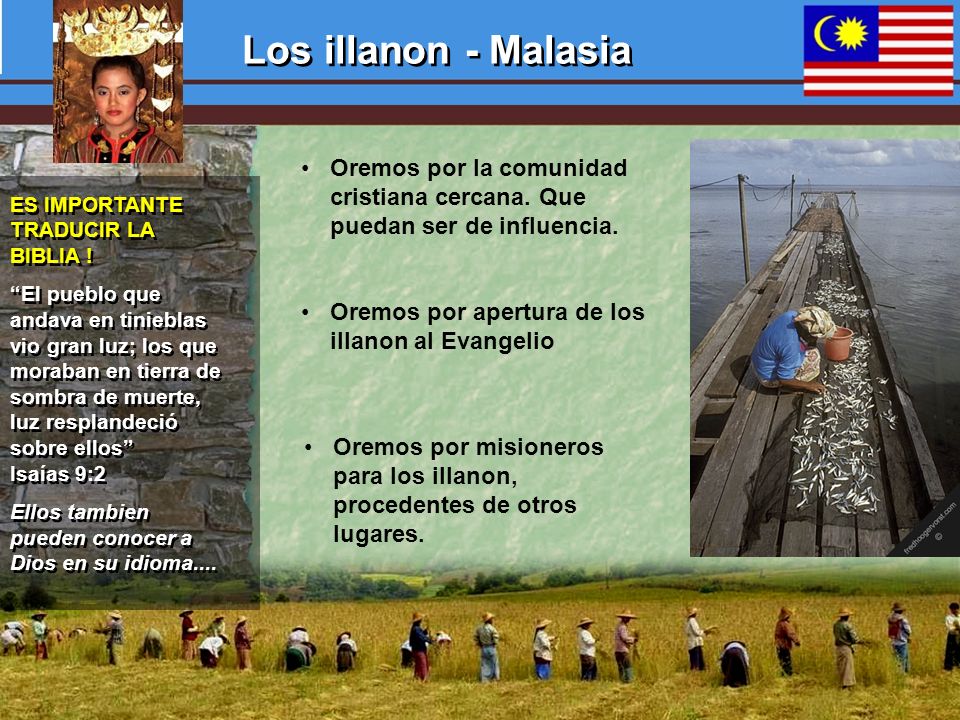 Los illanon - Malasia

ES IMPORTANTE TRADUCIR LA BIBLIA !

“El pueblo que andava en tinieblas vio gran luz; los que moraban en tierra de sombra de muerte, luz resplandeció sobre ellos”
Isaías 9:2

Ellos tambien pueden conocer a Dios en su idioma....

• Oremos por la comunidad cristiana cercana. Que puedan ser de influencia.

• Oremos por apertura de los illanon al Evangelio

• Oremos por misioneros para los illanon, procedentes de otros lugares.

fredhoogervorst.com ©